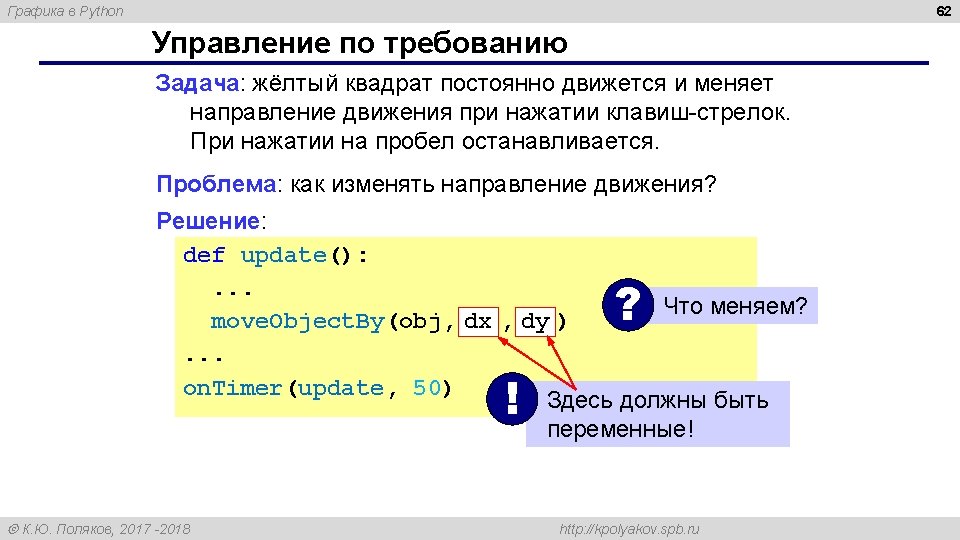 Графика в Python

62

Управление по требованию

Задача: жёлтый квадрат постоянно движется и меняет направление движения при нажатии клавиш-стрелок. При нажатии на пробел останавливается.

Проблема: как изменять направление движения?

Решение:

def update():
  ...
  moveObjectBy(obj, dx , dy )
...
onTimer(update, 50)

?

Что меняем?

!

Здесь должны быть переменные!

© К.Ю. Поляков, 2017 -2018

http://kpolyakov.spb.ru